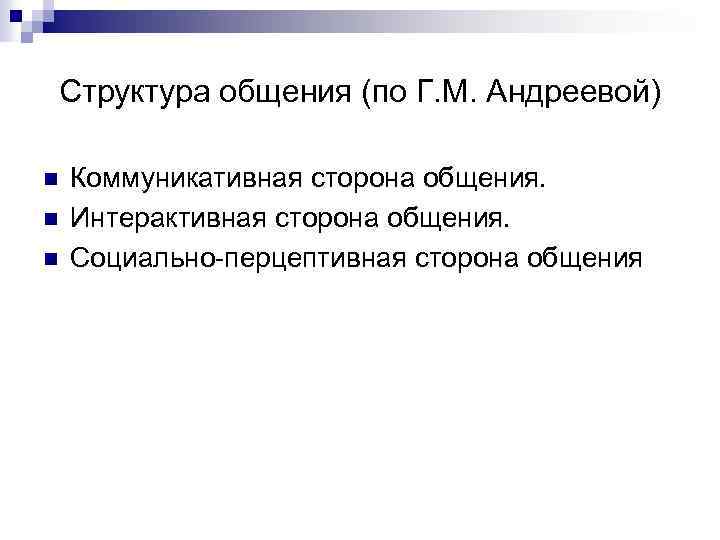 Структура общения (по Г.М. Андреевой)

Коммуникативная сторона общения.
Интерактивная сторона общения.
Социально-перцептивная сторона общения